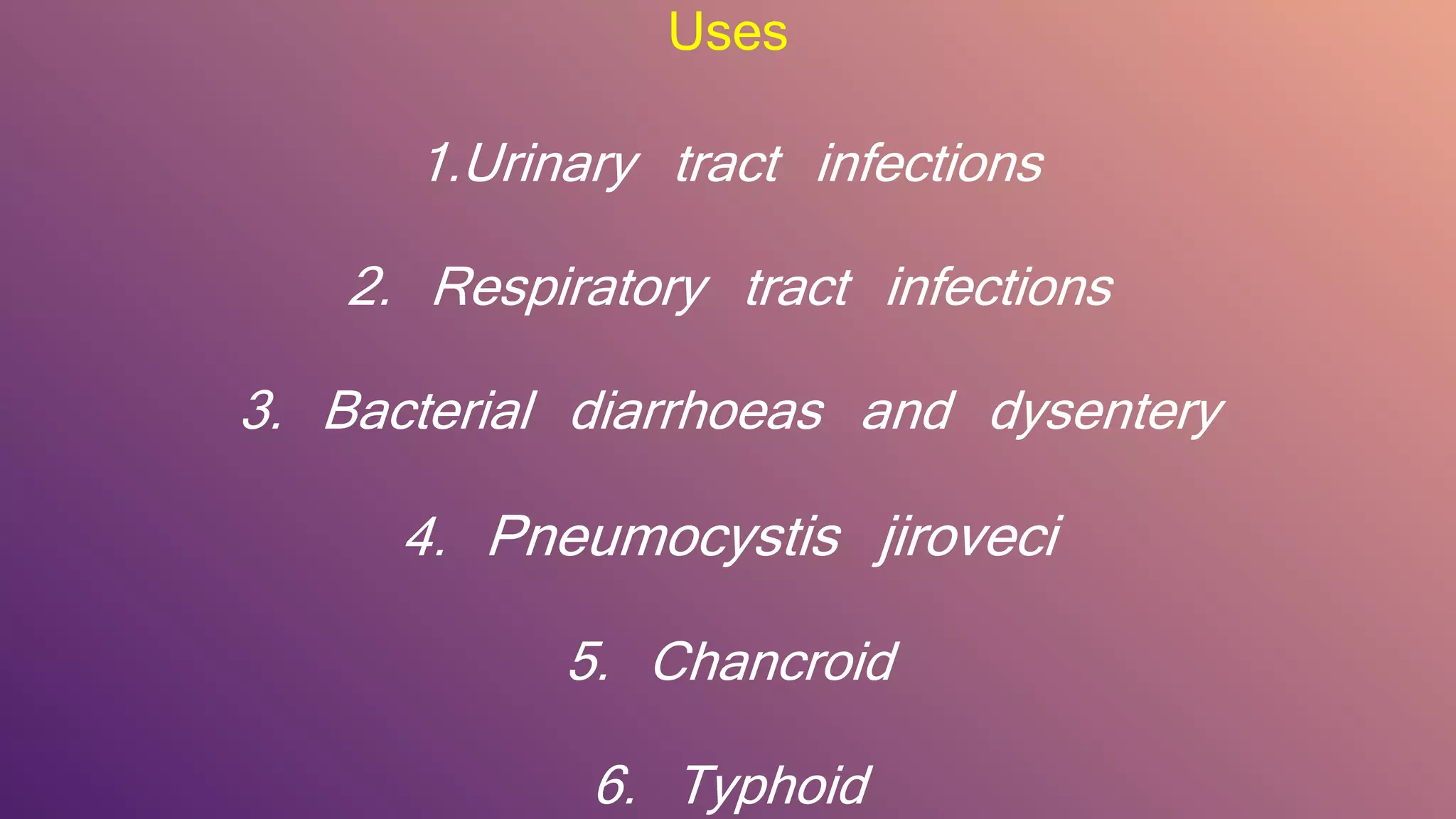 Uses

1.Urinary tract infections

2. Respiratory tract infections

3. Bacterial diarrhoeas and dysentery

4. Pneumocystis jiroveci

5. Chancroid

6. Typhoid